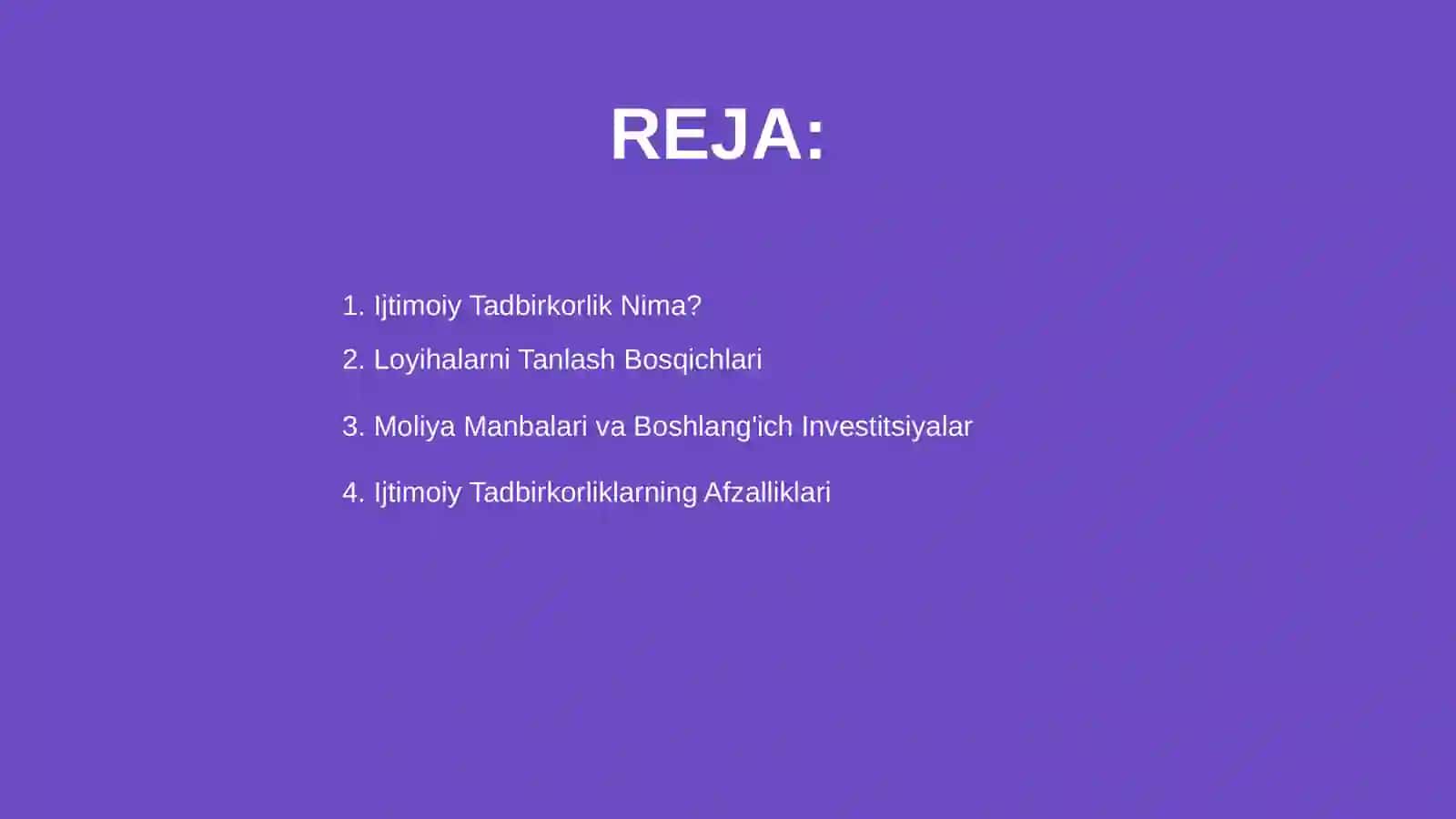 REJA:

1. Ijtimoiy Tadbirkorlik Nima?
2. Loyihalarni Tanlash Bosqichlari
3. Moliya Manbalari va Boshlang'ich Investitsiyalar
4. Ijtimoiy Tadbirkorliklarning Afzalliklari